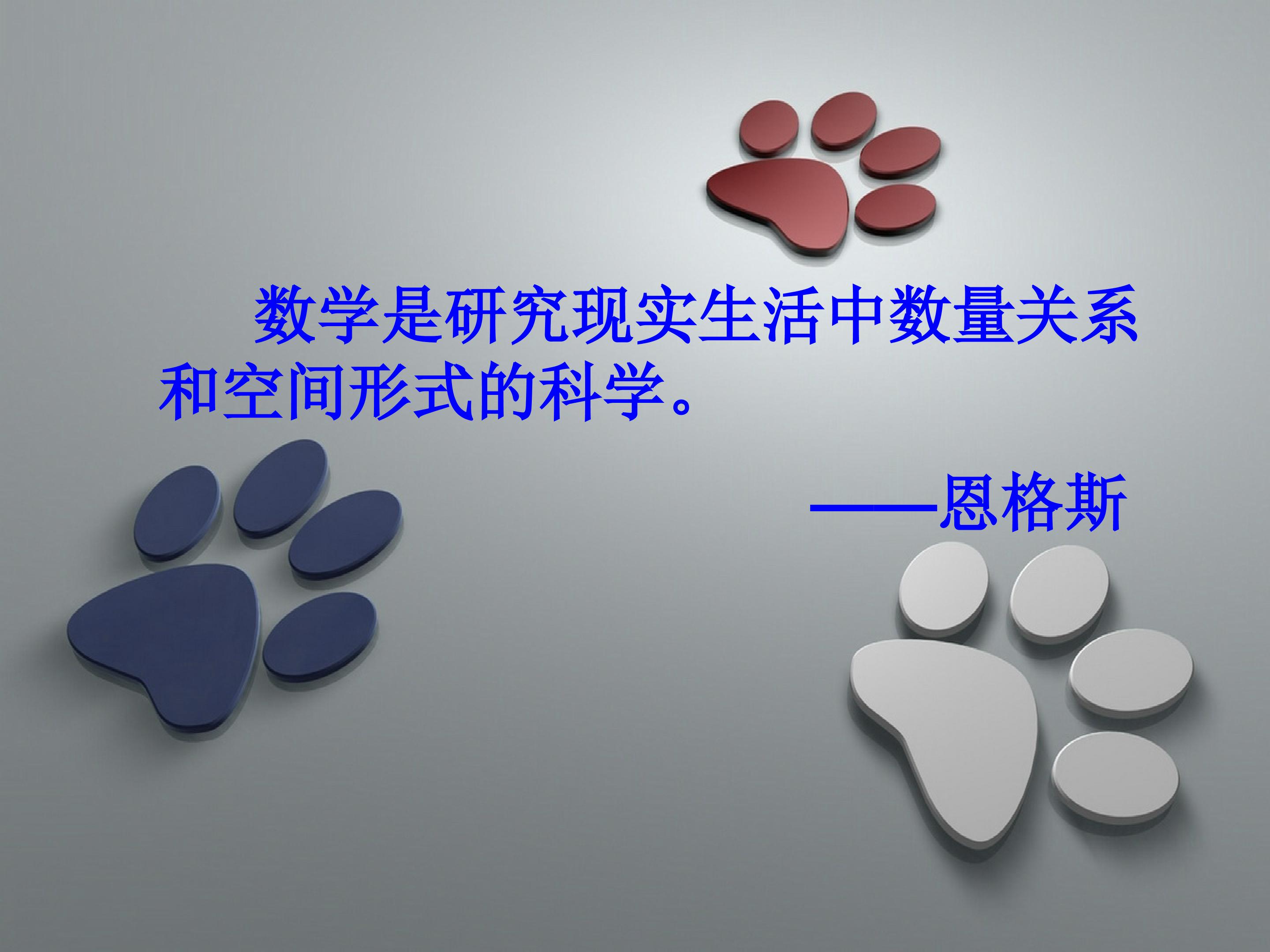 数学是研究现实生活中数量关系和空间形式的科学。

——恩格斯